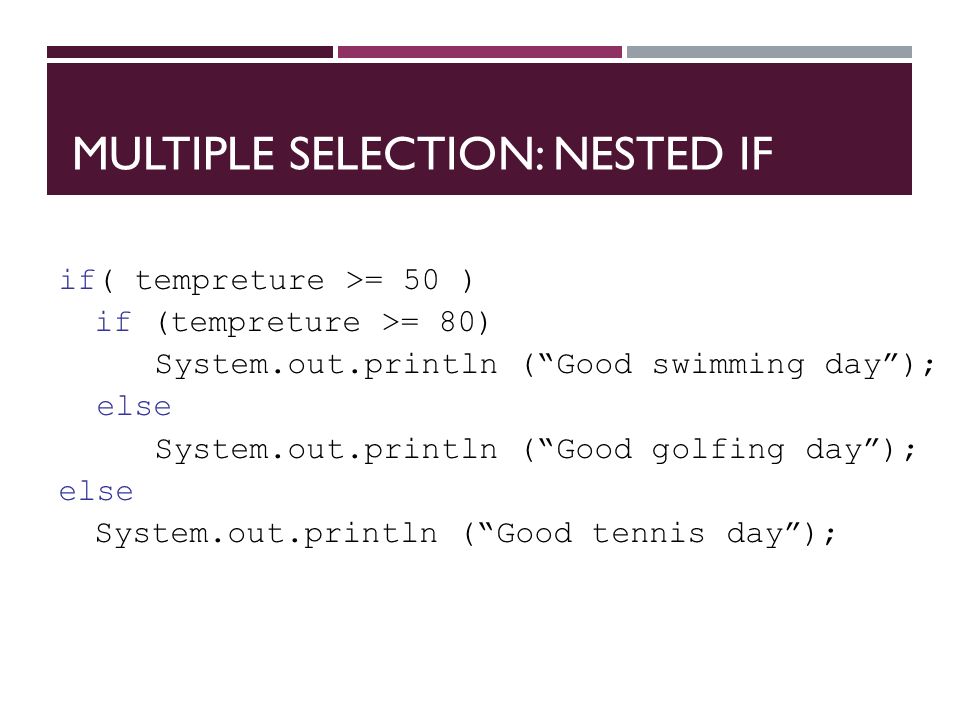 MULTIPLE SELECTION: NESTED IF

if( tempreture >= 50 )
  if (tempreture >= 80)
     System.out.println (“Good swimming day”);
  else
     System.out.println (“Good golfing day”);
else
  System.out.println (“Good tennis day”);